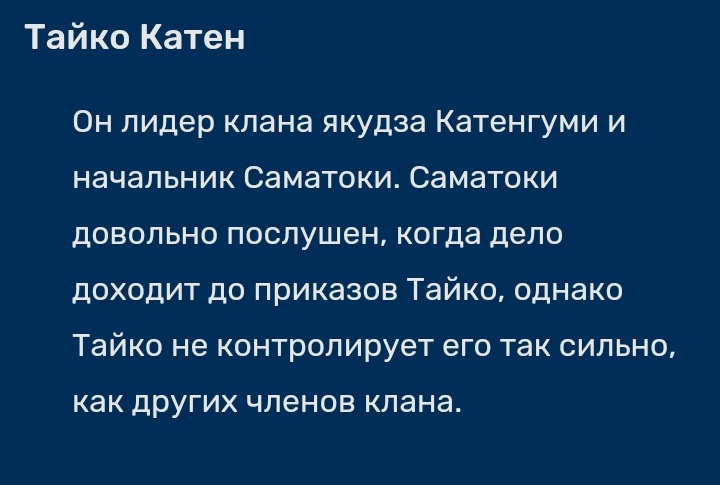 Тайко Катен

Он лидер клана якудза Катенгуми и начальник Саматоки. Саматоки довольно послушен, когда дело доходит до приказов Тайко, однако Тайко не контролирует его так сильно, как других членов клана.